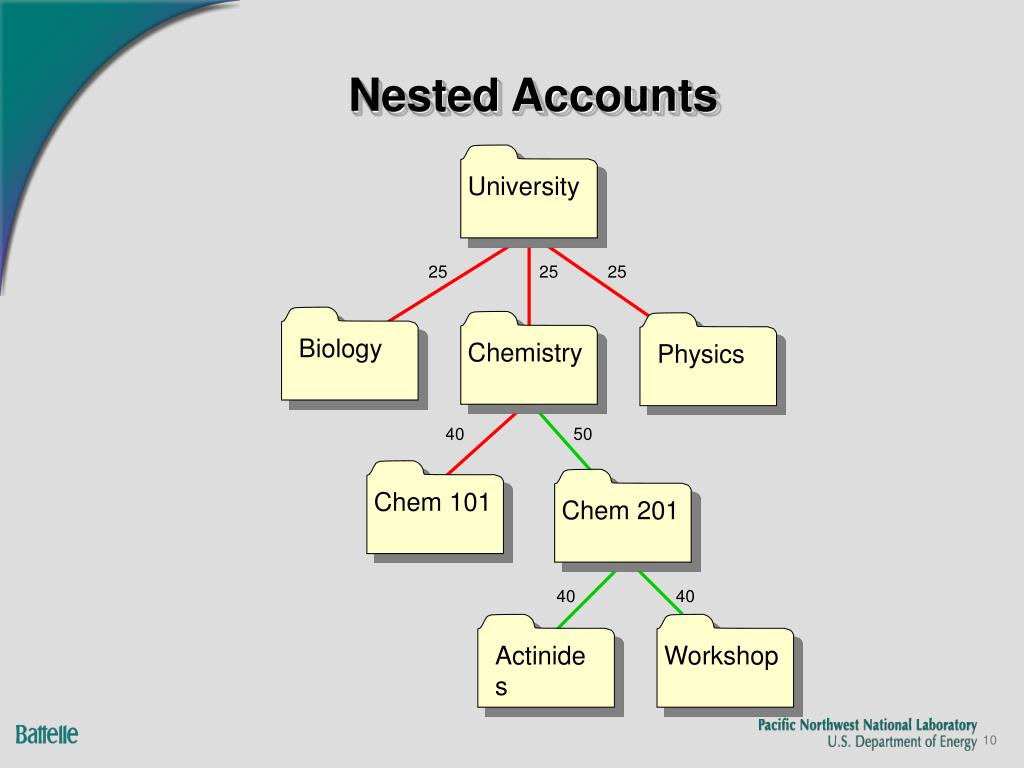 Nested Accounts

University

25 25 25

Biology

Chemistry

Physics

40 50

Chem 101

Chem 201

40 40

Actinides

Workshop

Battelle

Pacific Northwest National Laboratory
U.S. Department of Energy 10